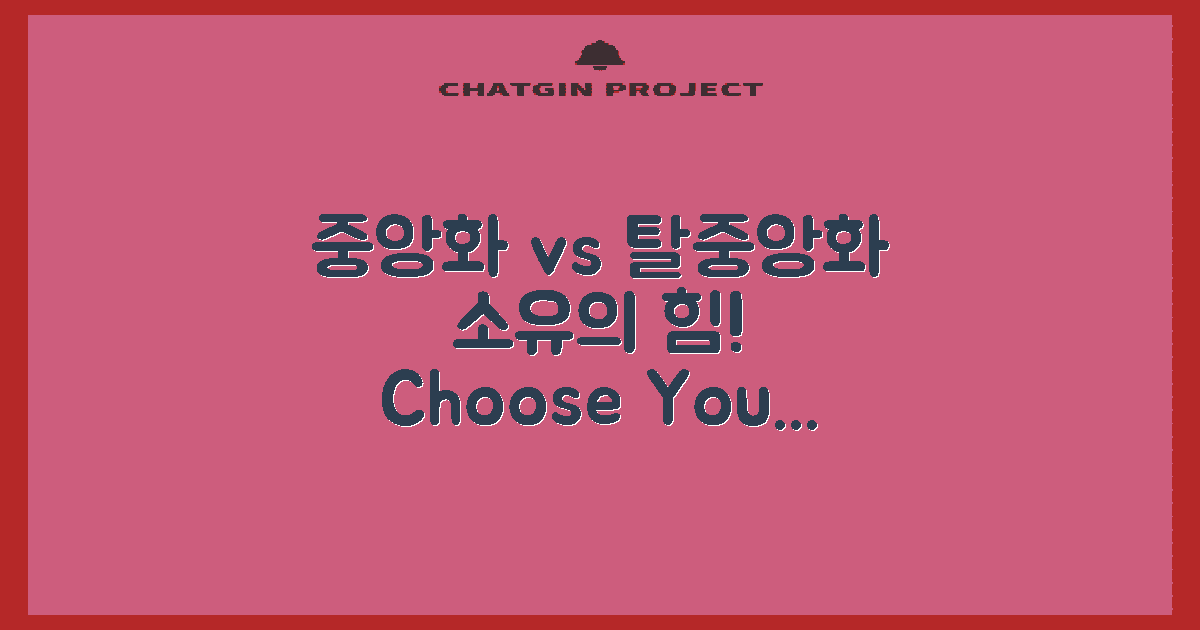 CHATGIN PROJECT

중앙화 vs 탈중앙화
소유의 힘!
Choose You...